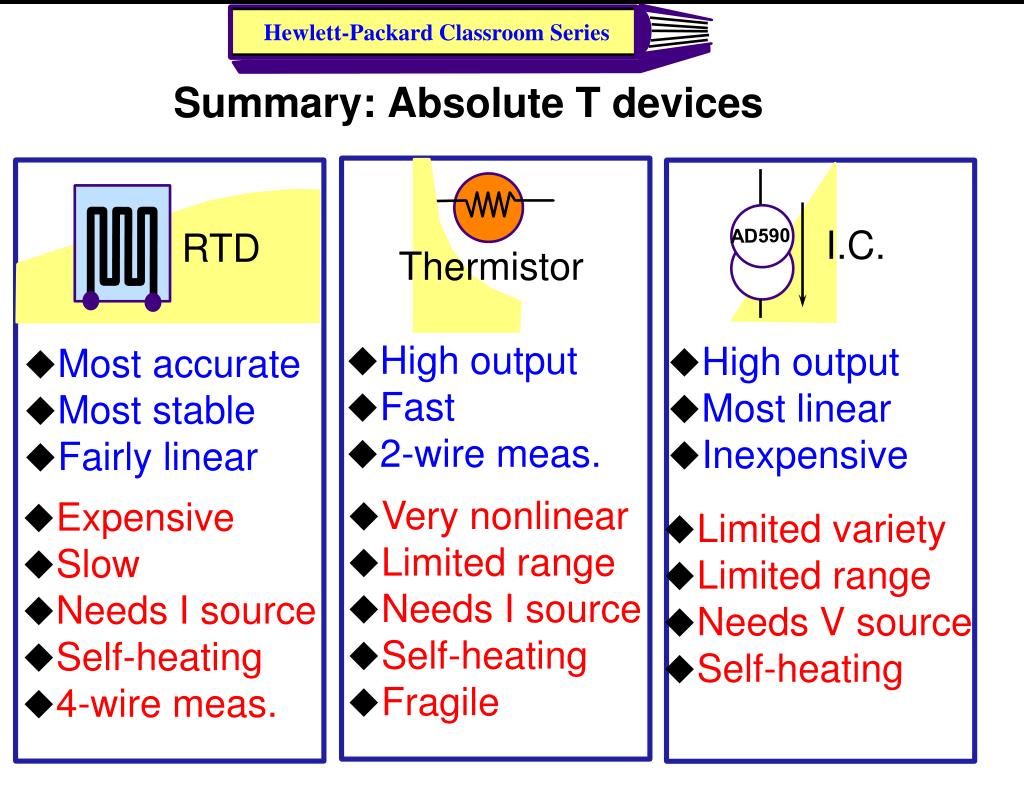 Hewlett-Packard Classroom Series

Summary: Absolute T devices

RTD

◆Most accurate
◆Most stable
◆Fairly linear

◆Expensive
◆Slow
◆Needs I source
◆Self-heating
◆4-wire meas.

Thermistor

◆High output
◆Fast
◆2-wire meas.

◆Very nonlinear
◆Limited range
◆Needs I source
◆Self-heating
◆Fragile

AD590

I.C.

◆High output
◆Most linear
◆Inexpensive

◆Limited variety
◆Limited range
◆Needs V source
◆Self-heating